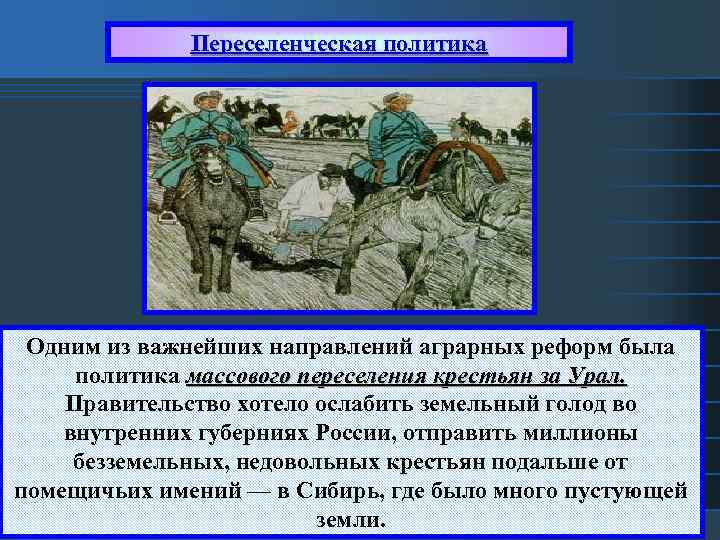 Переселенческая политика

Одним из важнейших направлений аграрных реформ была политика массового переселения крестьян за Урал. Правительство хотело ослабить земельный голод во внутренних губерниях России, отправить миллионы безземельных, недовольных крестьян подальше от помещичьих имений — в Сибирь, где было много пустующей земли.